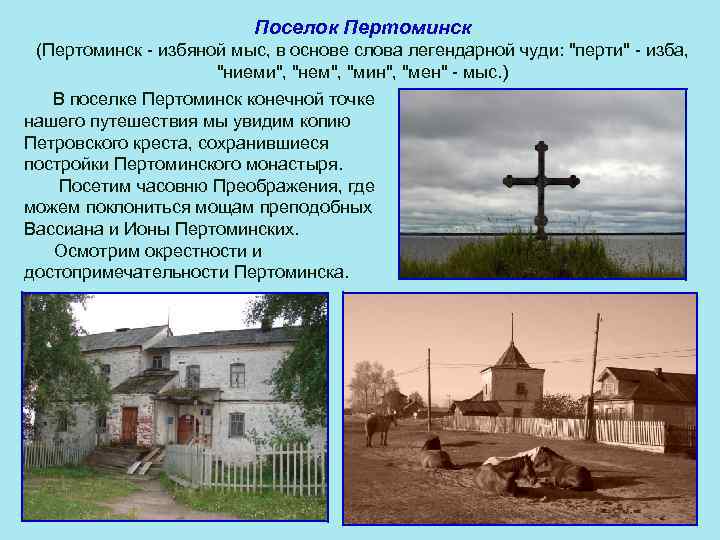 Поселок Пертоминск

(Пертоминск - избяной мыс, в основе слова легендарной чуди: "перти" - изба, "ниеми", "нем", "мин", "мен" - мыс.)

В поселке Пертоминск конечной точке нашего путешествия мы увидим копию Петровского креста, сохранившиеся постройки Пертоминского монастыря.

Посетим часовню Преображения, где можем поклониться мощам преподобных Вассиана и Ионы Пертоминских.

Осмотрим окрестности и достопримечательности Пертоминска.